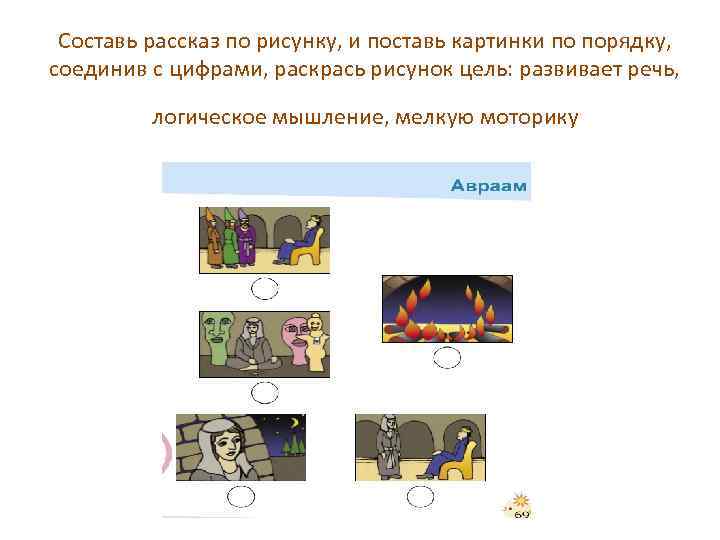 Составь рассказ по рисунку, и поставь картинки по порядку, соединив с цифрами, раскрась рисунок цель: развивает речь,

логическое мышление, мелкую моторику

Авраам

69